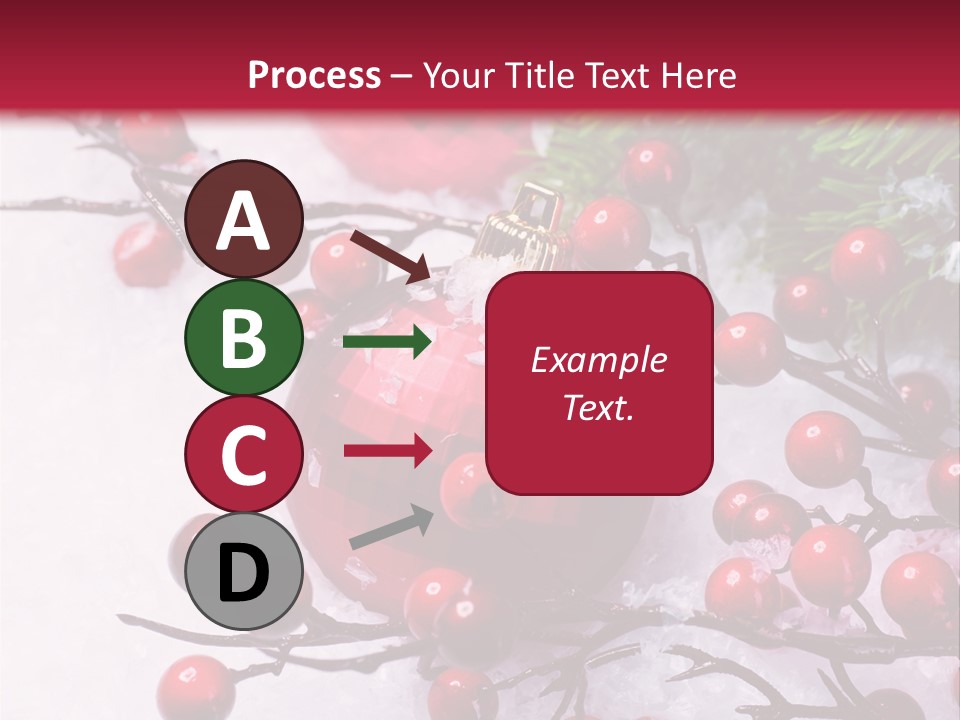 Process – Your Title Text Here

A

B

C

D

Example Text.